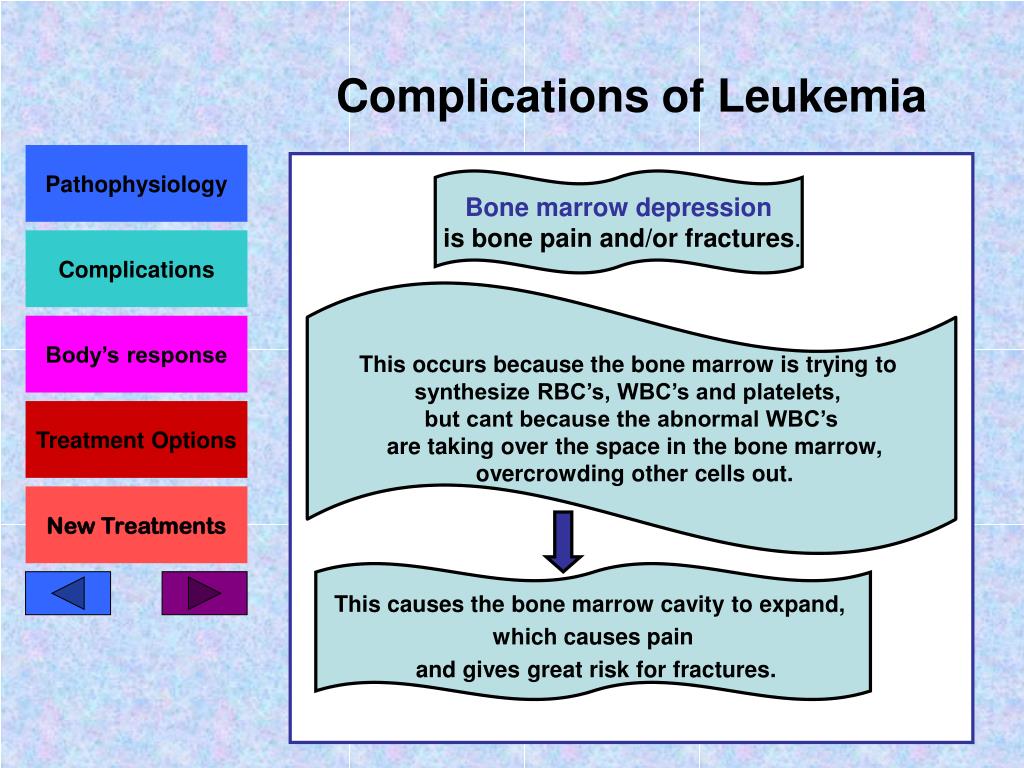 Complications of Leukemia

Pathophysiology

Complications

Body's response

Treatment Options

New Treatments

Bone marrow depression
is bone pain and/or fractures.

This occurs because the bone marrow is trying to synthesize RBC's, WBC's and platelets, but cant because the abnormal WBC's are taking over the space in the bone marrow, overcrowding other cells out.

This causes the bone marrow cavity to expand, which causes pain and gives great risk for fractures.